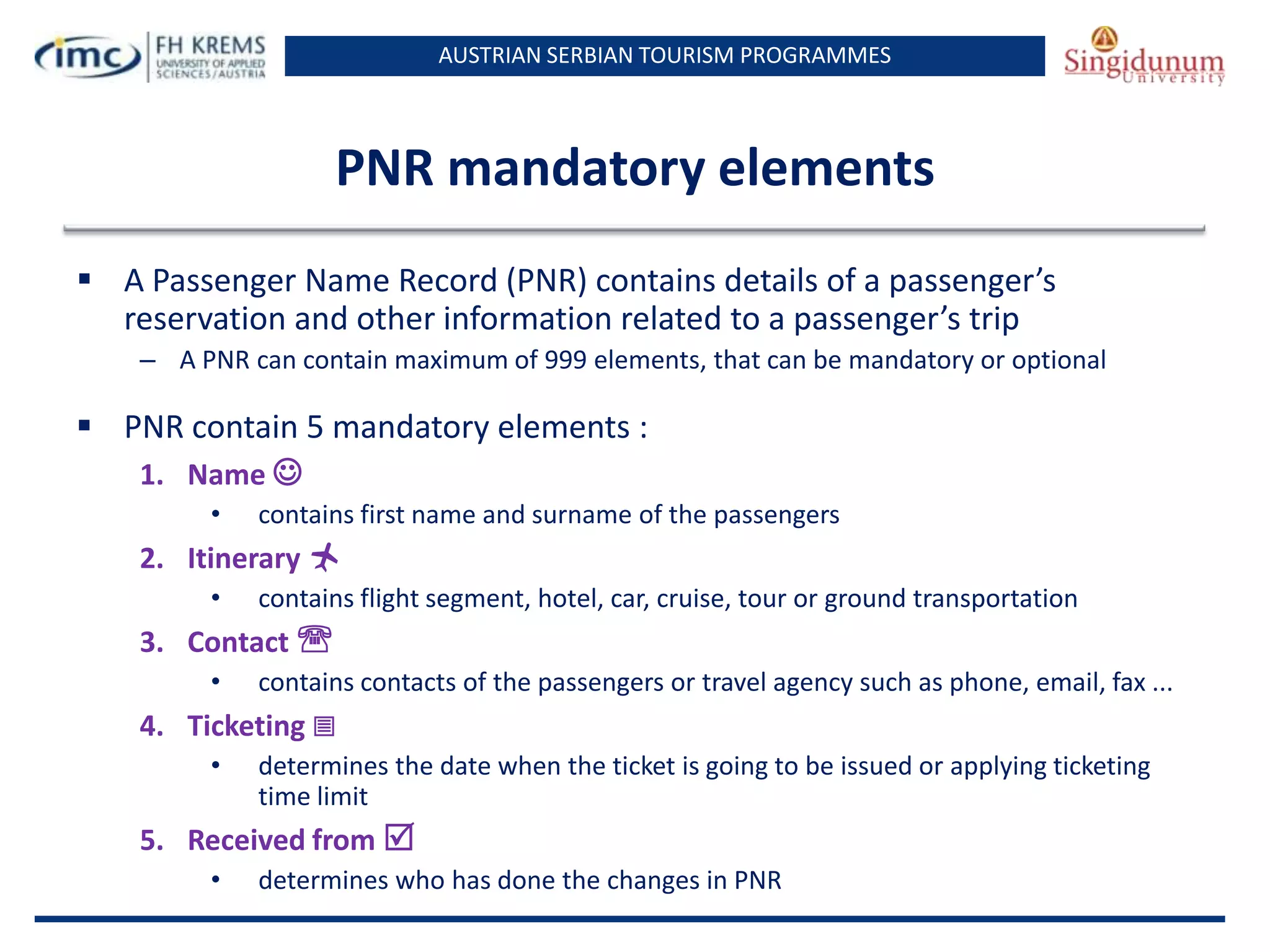 imc FH KREMS UNIVERSITY OF APPLIED SCIENCES/AUSTRIA

AUSTRIAN SERBIAN TOURISM PROGRAMMES

Singidunum University

PNR mandatory elements

▪ A Passenger Name Record (PNR) contains details of a passenger’s reservation and other information related to a passenger’s trip

– A PNR can contain maximum of 999 elements, that can be mandatory or optional

▪ PNR contain 5 mandatory elements :

1. Name ☺

• contains first name and surname of the passengers

2. Itinerary ✈

• contains flight segment, hotel, car, cruise, tour or ground transportation

3. Contact ☎

• contains contacts of the passengers or travel agency such as phone, email, fax ...

4. Ticketing ▤

• determines the date when the ticket is going to be issued or applying ticketing time limit

5. Received from ☑

• determines who has done the changes in PNR